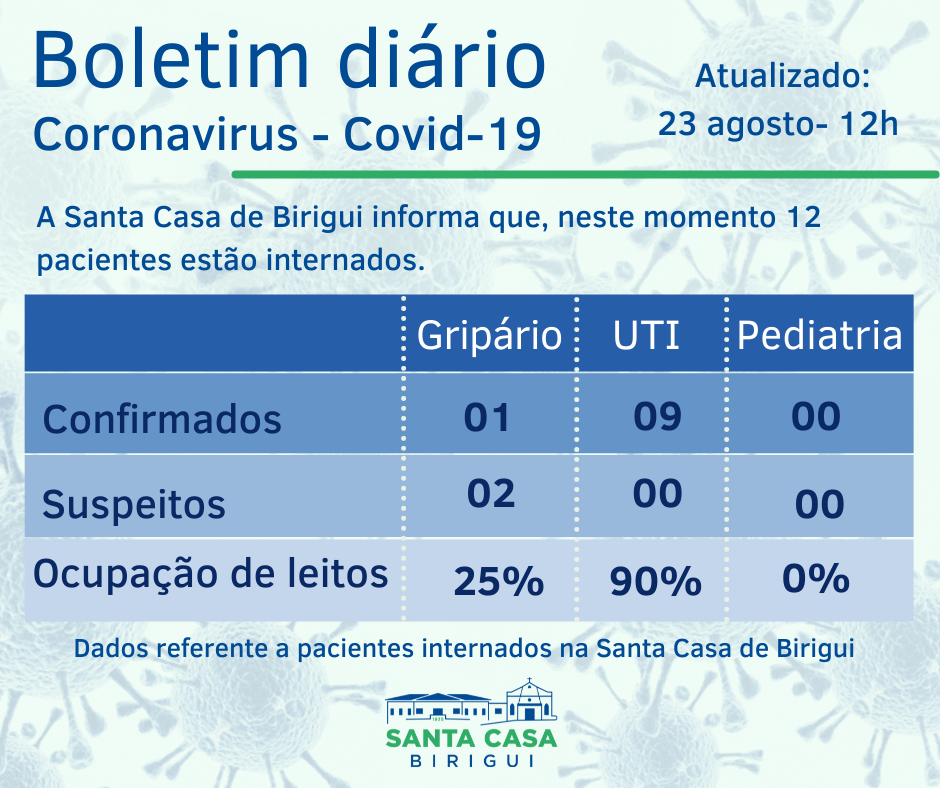 Boletim diário
Coronavirus - Covid-19

Atualizado:
23 agosto- 12h

A Santa Casa de Birigui informa que, neste momento 12 pacientes estão internados.

| | Gripário | UTI | Pediatria |
|---|---|---|---|
| Confirmados | 01 | 09 | 00 |
| Suspeitos | 02 | 00 | 00 |
| Ocupação de leitos | 25% | 90% | 0% |

Dados referente a pacientes internados na Santa Casa de Birigui

SANTA CASA
BIRIGUI